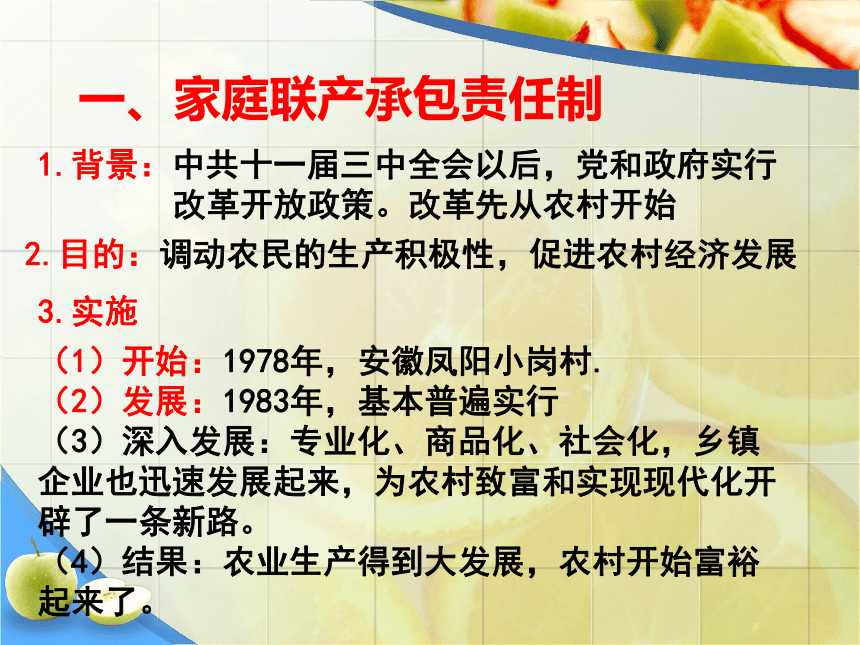 一、家庭联产承包责任制

1.背景：中共十一届三中全会以后，党和政府实行改革开放政策。改革先从农村开始

2.目的：调动农民的生产积极性，促进农村经济发展

3.实施

（1）开始：1978年，安徽凤阳小岗村.

（2）发展：1983年，基本普遍实行

（3）深入发展：专业化、商品化、社会化，乡镇企业也迅速发展起来，为农村致富和实现现代化开辟了一条新路。

（4）结果：农业生产得到大发展，农村开始富裕起来了。